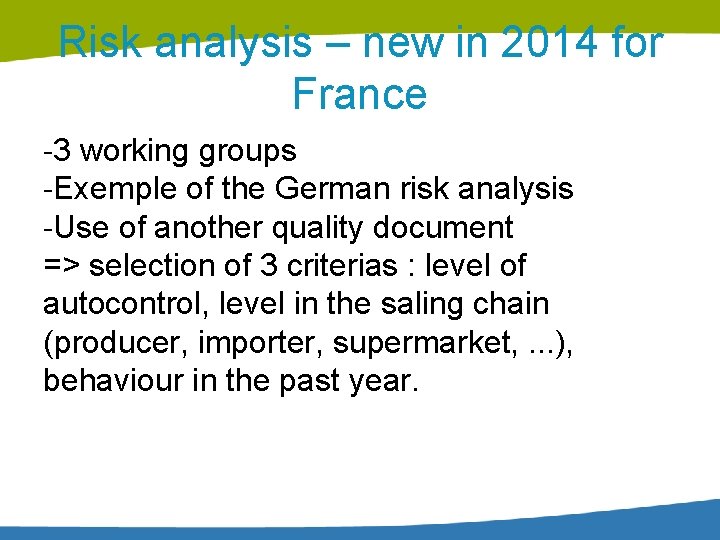 Risk analysis – new in 2014 for France

-3 working groups
-Exemple of the German risk analysis
-Use of another quality document
=> selection of 3 criterias : level of autocontrol, level in the saling chain (producer, importer, supermarket, ...), behaviour in the past year.